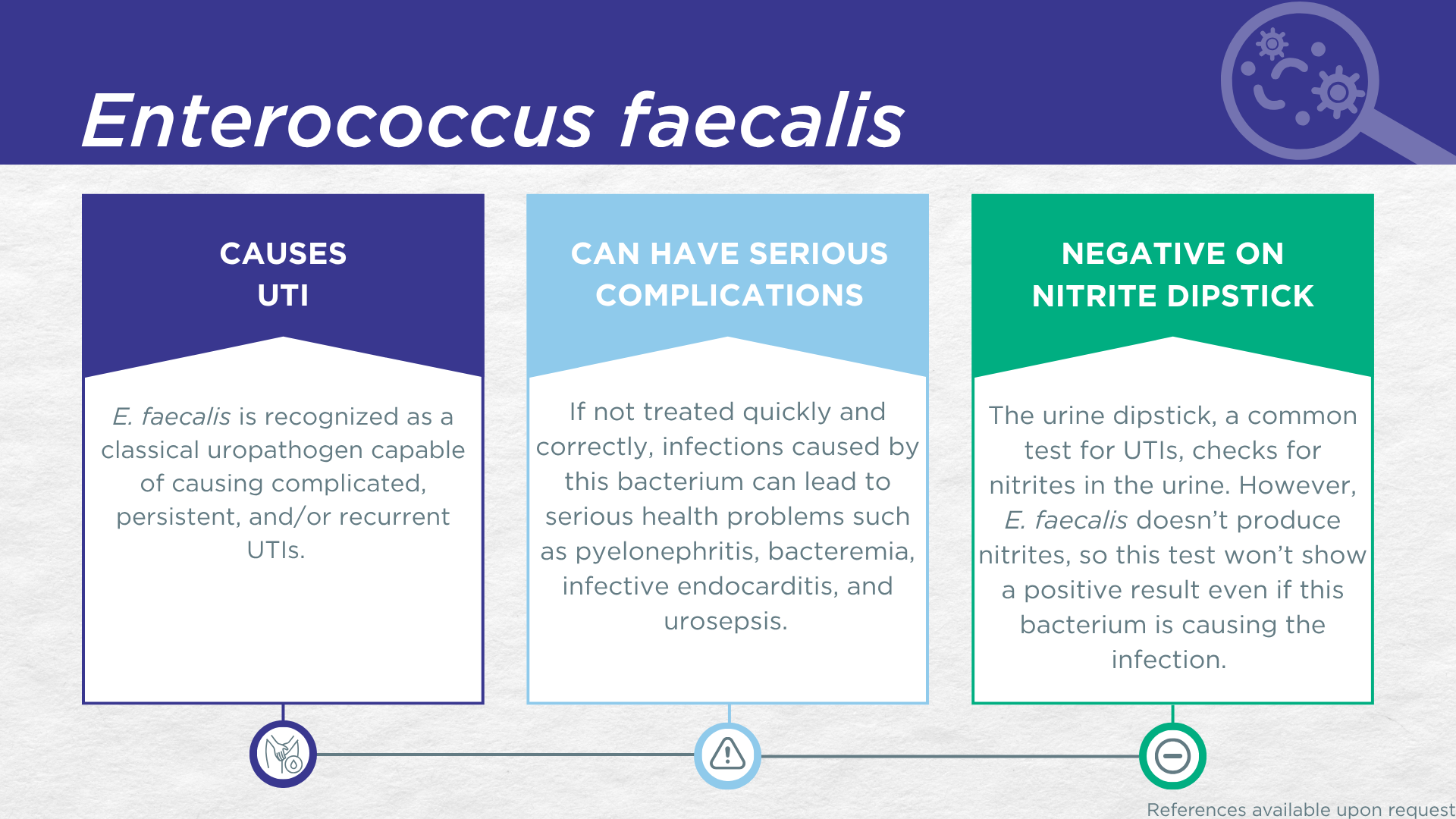 Enterococcus faecalis

CAUSES UTI

E. faecalis is recognized as a classical uropathogen capable of causing complicated, persistent, and/or recurrent UTIs.

CAN HAVE SERIOUS COMPLICATIONS

If not treated quickly and correctly, infections caused by this bacterium can lead to serious health problems such as pyelonephritis, bacteremia, infective endocarditis, and urosepsis.

NEGATIVE ON NITRITE DIPSTICK

The urine dipstick, a common test for UTIs, checks for nitrites in the urine. However, E. faecalis doesn't produce nitrites, so this test won't show a positive result even if this bacterium is causing the infection.

References available upon request